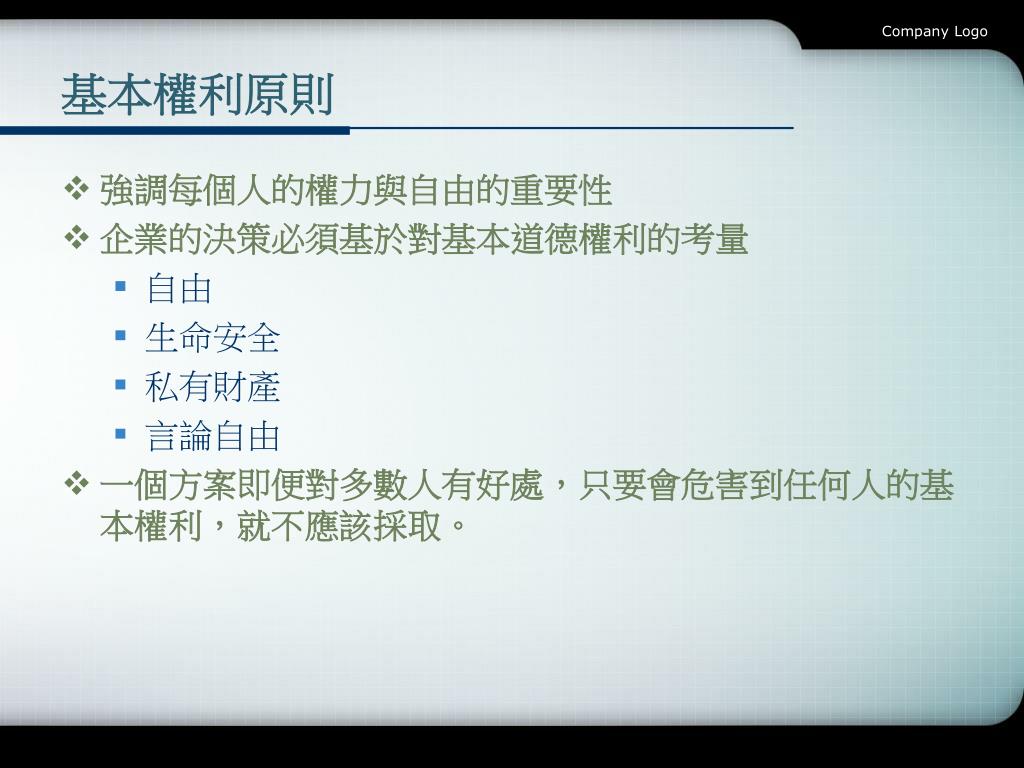 Company Logo

基本權利原則

❖ 強調每個人的權力與自由的重要性
❖ 企業的決策必須基於對基本道德權利的考量
▪ 自由
▪ 生命安全
▪ 私有財產
▪ 言論自由
❖ 一個方案即便對多數人有好處，只要會危害到任何人的基本權利，就不應該採取。